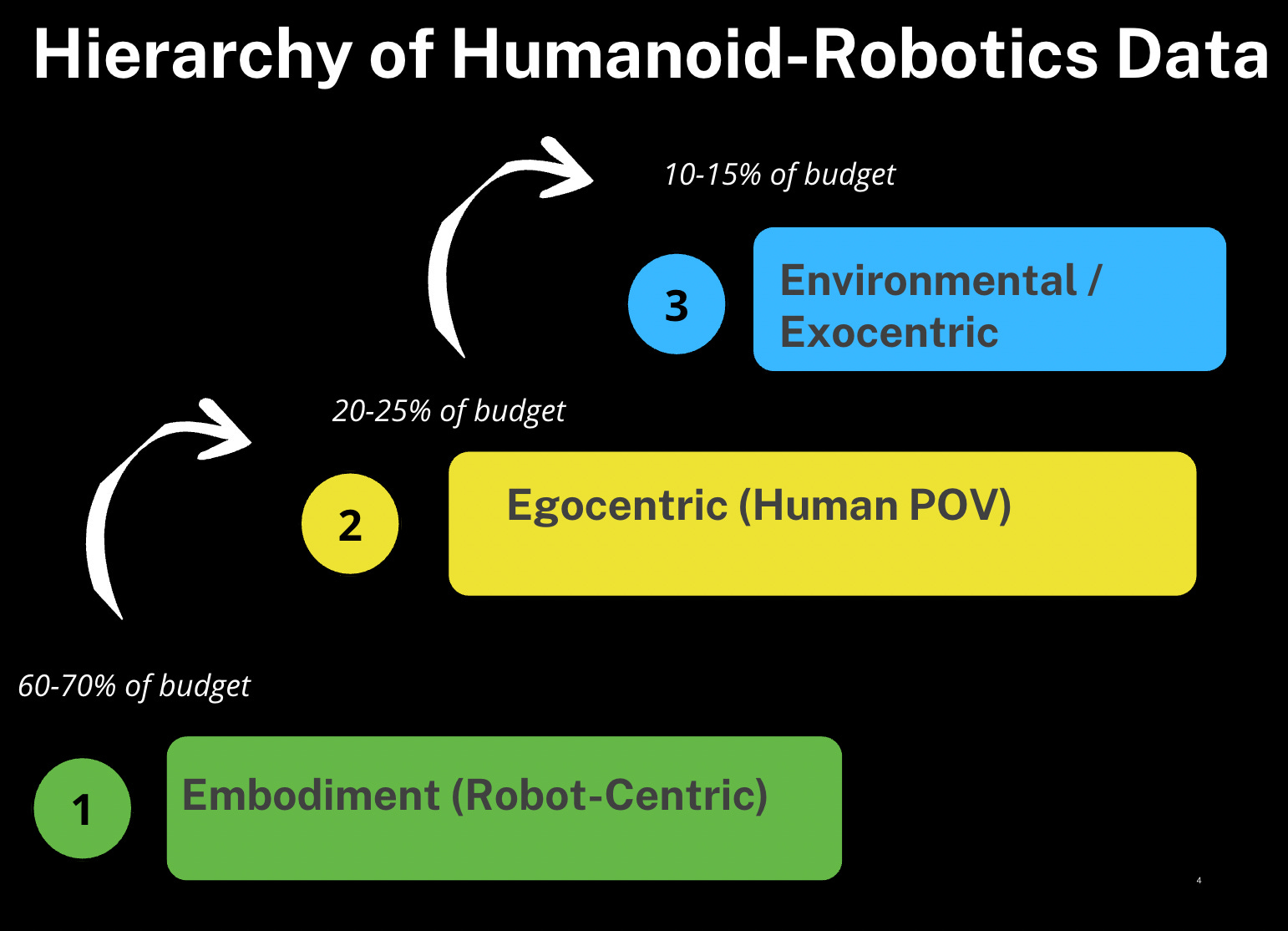 Hierarchy of Humanoid-Robotics Data

10-15% of budget

3

Environmental / Exocentric

20-25% of budget

2

Egocentric (Human POV)

60-70% of budget

1

Embodiment (Robot-Centric)

4